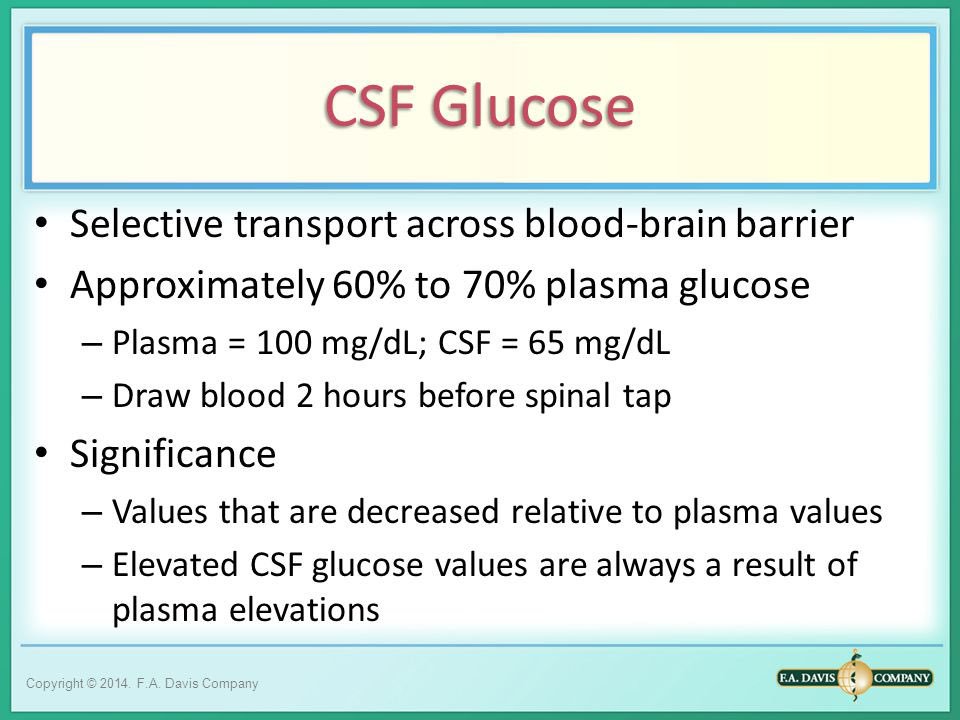 CSF Glucose

• Selective transport across blood-brain barrier
• Approximately 60% to 70% plasma glucose
– Plasma = 100 mg/dL; CSF = 65 mg/dL
– Draw blood 2 hours before spinal tap
• Significance
– Values that are decreased relative to plasma values
– Elevated CSF glucose values are always a result of plasma elevations

Copyright © 2014. F.A. Davis Company

F.A. DAVIS COMPANY